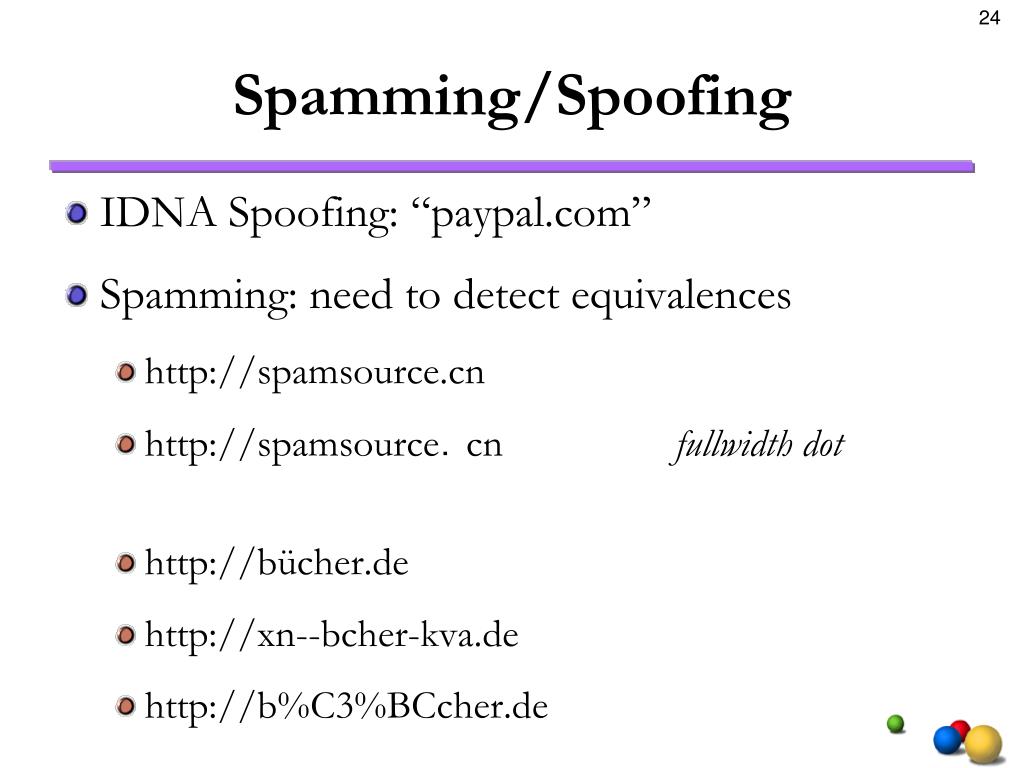 24

Spamming/Spoofing

IDNA Spoofing: “paypal.com”

Spamming: need to detect equivalences

http://spamsource.cn

http://spamsource．cn fullwidth dot

http://bücher.de

http://xn--bcher-kva.de

http://b%C3%BCcher.de